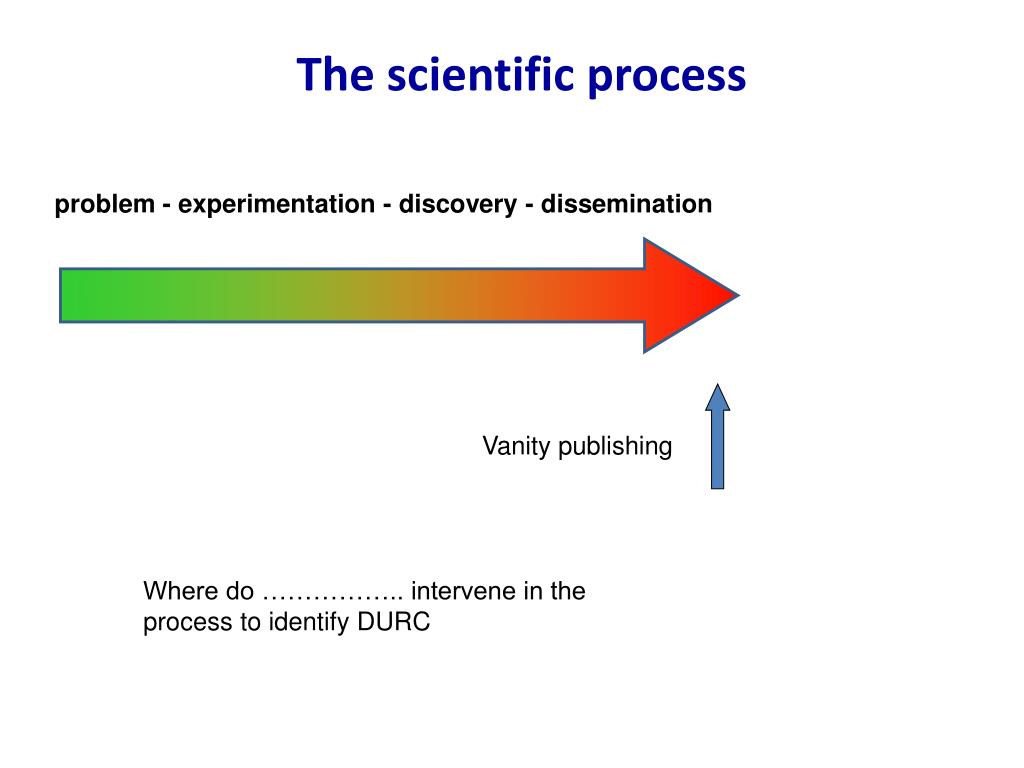 The scientific process

problem - experimentation - discovery - dissemination

Vanity publishing

Where do …………….. intervene in the process to identify DURC